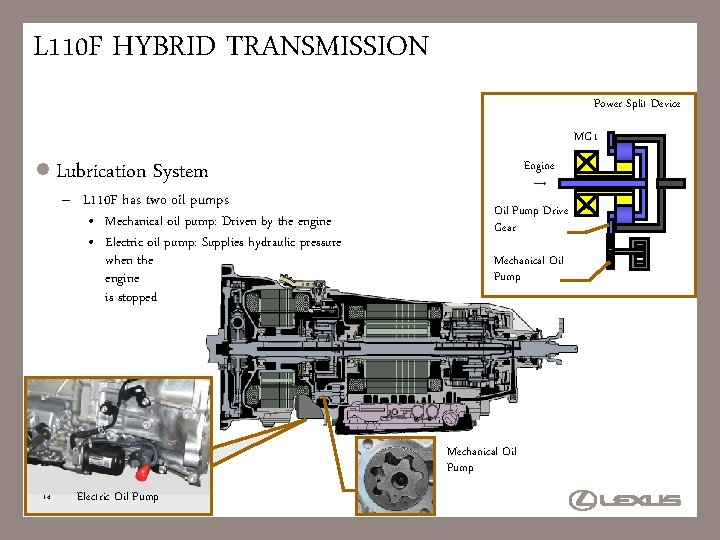 L110F HYBRID TRANSMISSION

Lubrication System

– L110F has two oil pumps

• Mechanical oil pump: Driven by the engine

• Electric oil pump: Supplies hydraulic pressure when the engine is stopped

Power Split Device

MG1

Engine

Oil Pump Drive Gear

Mechanical Oil Pump

Mechanical Oil Pump

14

Electric Oil Pump

LEXUS